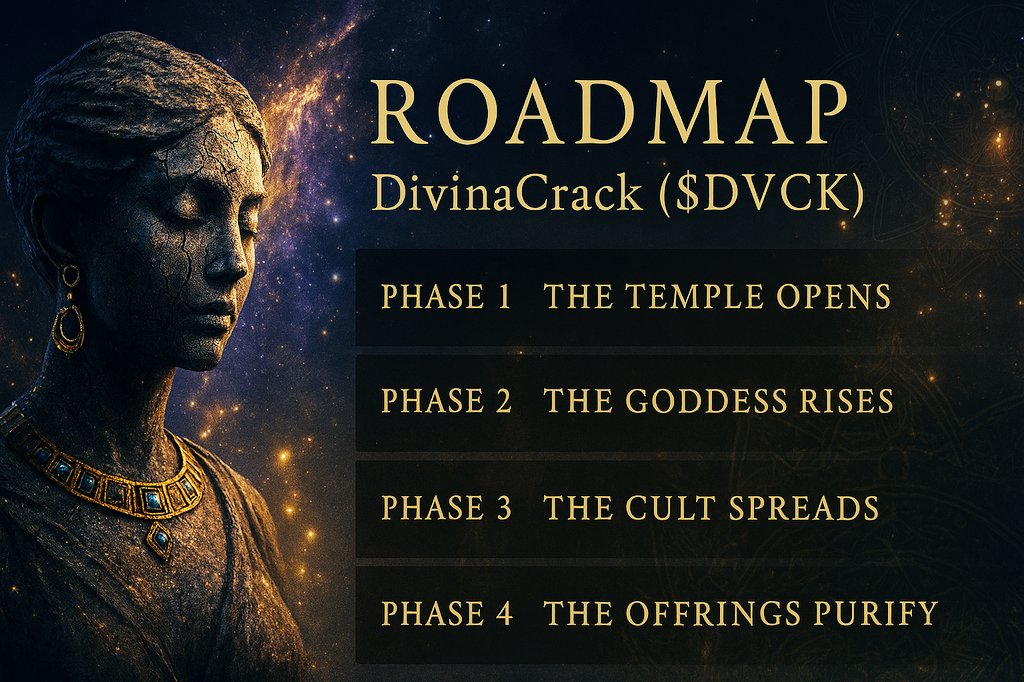 ROADMAP
DivinaCrack (\$DVCK)

PHASE 1 THE TEMPLE OPENS

PHASE 2 THE GODDESS RISES

PHASE 3 THE CULT SPREADS

PHASE 4 THE OFFRINGS PURIFY